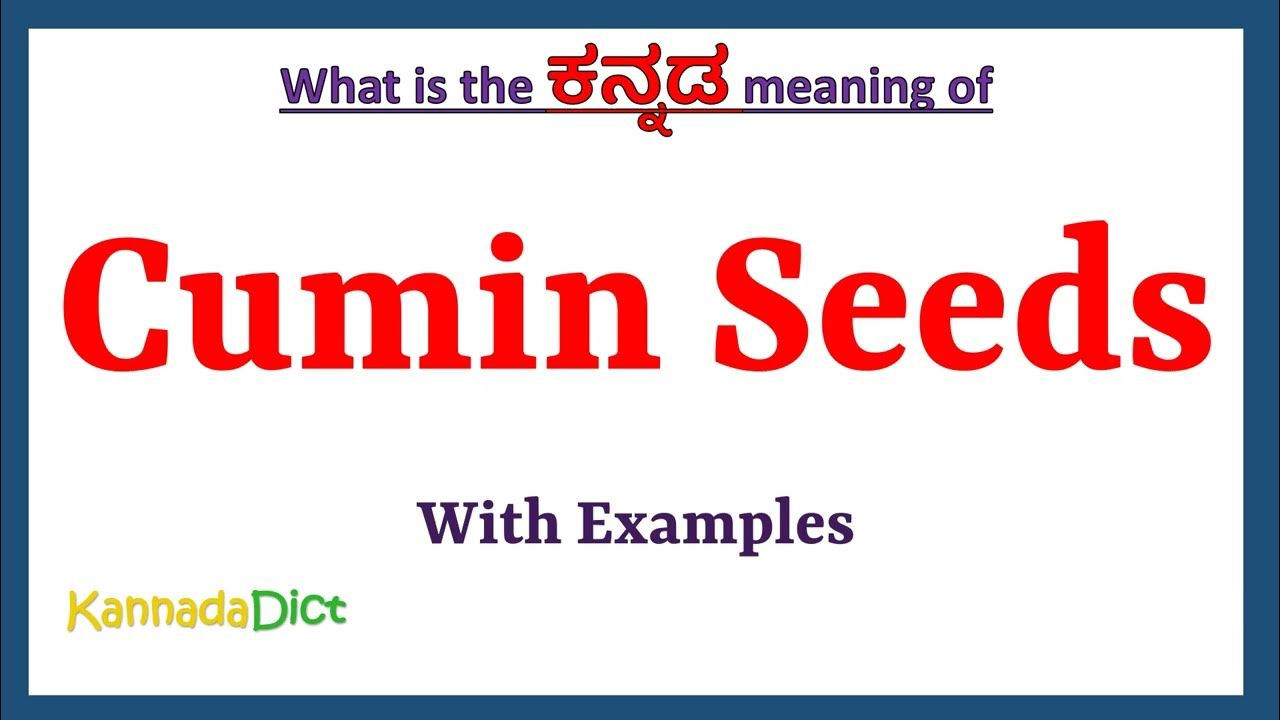 What is the ಕನ್ನಡ meaning of

Cumin Seeds

With Examples

KannadaDict